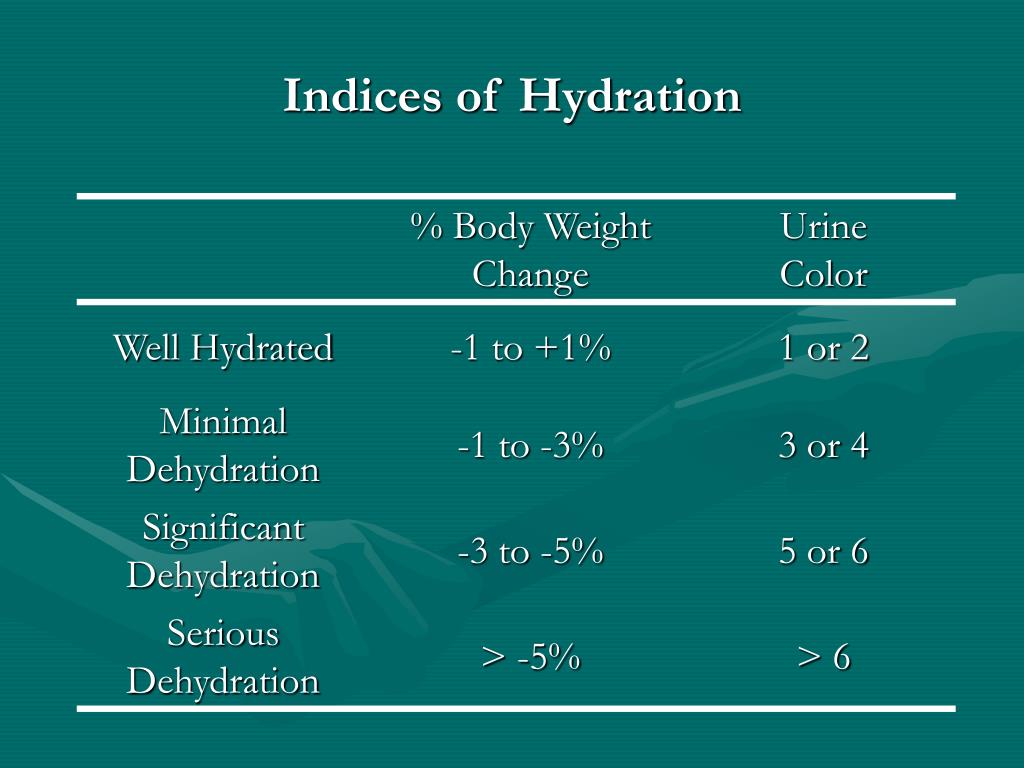 Indices of Hydration

| | % Body Weight Change | Urine Color |
|---|---|---|
| Well Hydrated | -1 to +1% | 1 or 2 |
| Minimal Dehydration | -1 to -3% | 3 or 4 |
| Significant Dehydration | -3 to -5% | 5 or 6 |
| Serious Dehydration | > -5% | > 6 |